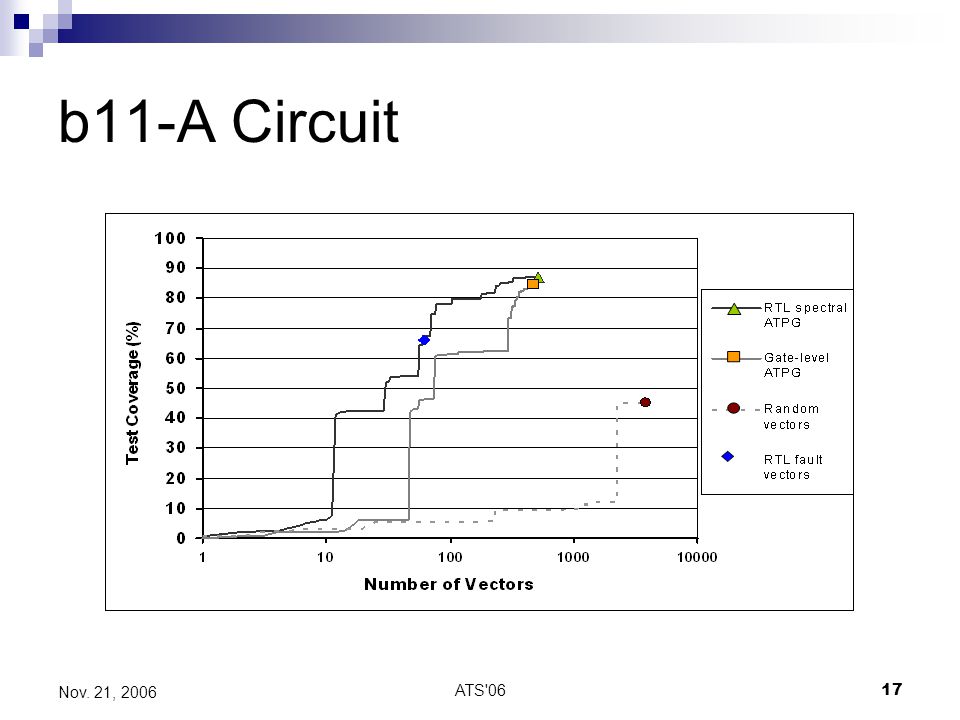 b11-A Circuit

Test Coverage (%)

100
90
80
70
60
50
40
30
20
10
0

1
10
100
1000
10000

Number of Vectors

RTL spectral ATPG

Gate-level ATPG

Random vectors

RTL fault vectors

Nov. 21, 2006

ATS'06

17